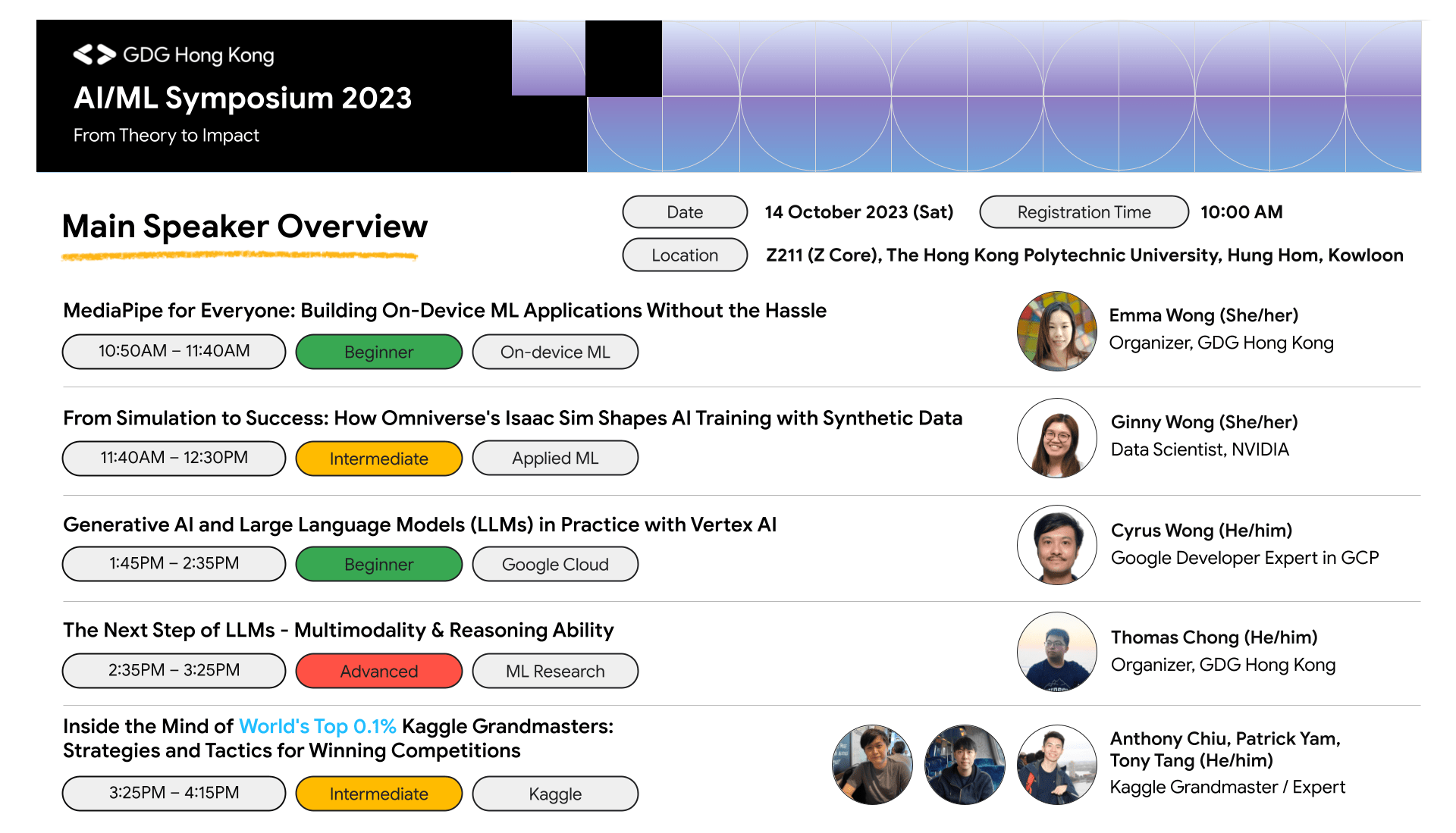 GDG Hong Kong

AI/ML Symposium 2023

From Theory to Impact

Main Speaker Overview

Date 14 October 2023 (Sat) Registration Time 10:00 AM

Location Z211 (Z Core), The Hong Kong Polytechnic University, Hung Hom, Kowloon

MediaPipe for Everyone: Building On-Device ML Applications Without the Hassle

10:50AM – 11:40AM Beginner On-device ML

Emma Wong (She/her)
Organizer, GDG Hong Kong

From Simulation to Success: How Omniverse's Isaac Sim Shapes AI Training with Synthetic Data

11:40AM – 12:30PM Intermediate Applied ML

Ginny Wong (She/her)
Data Scientist, NVIDIA

Generative AI and Large Language Models (LLMs) in Practice with Vertex AI

1:45PM – 2:35PM Beginner Google Cloud

Cyrus Wong (He/him)
Google Developer Expert in GCP

The Next Step of LLMs - Multimodality & Reasoning Ability

2:35PM – 3:25PM Advanced ML Research

Thomas Chong (He/him)
Organizer, GDG Hong Kong

Inside the Mind of World's Top 0.1% Kaggle Grandmasters: Strategies and Tactics for Winning Competitions

3:25PM – 4:15PM Intermediate Kaggle

Anthony Chiu, Patrick Yam, Tony Tang (He/him)
Kaggle Grandmaster / Expert